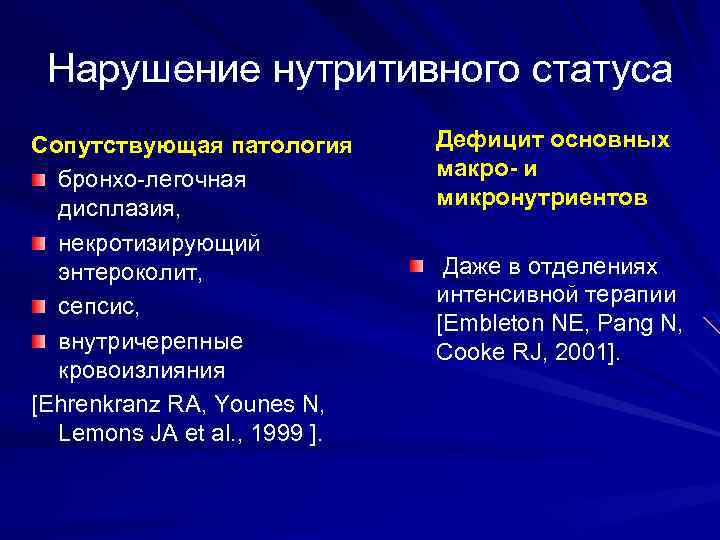 Нарушение нутритивного статуса

Сопутствующая патология

бронхо-легочная дисплазия,

некротизирующий энтероколит,

сепсис,

внутричерепные кровоизлияния

[Ehrenkranz RA, Younes N, Lemons JA et al., 1999 ].

Дефицит основных макро- и микронутриентов

Даже в отделениях интенсивной терапии [Embleton NE, Pang N, Cooke RJ, 2001].